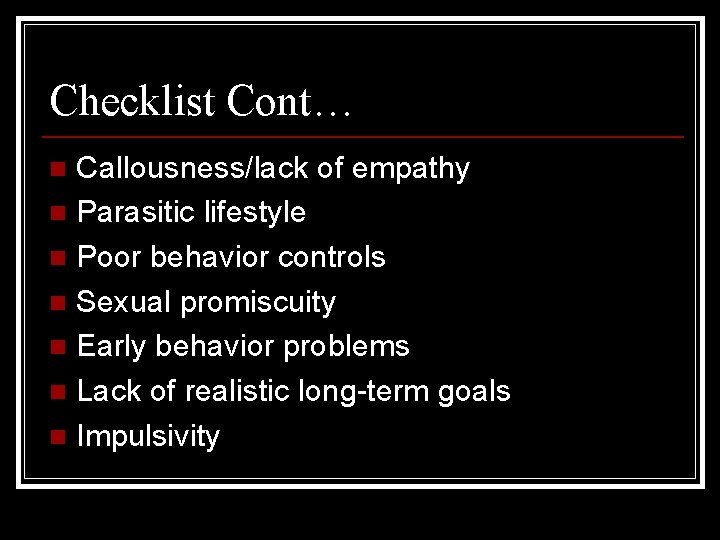 Checklist Cont…

- Callousness/lack of empathy
- Parasitic lifestyle
- Poor behavior controls
- Sexual promiscuity
- Early behavior problems
- Lack of realistic long-term goals
- Impulsivity